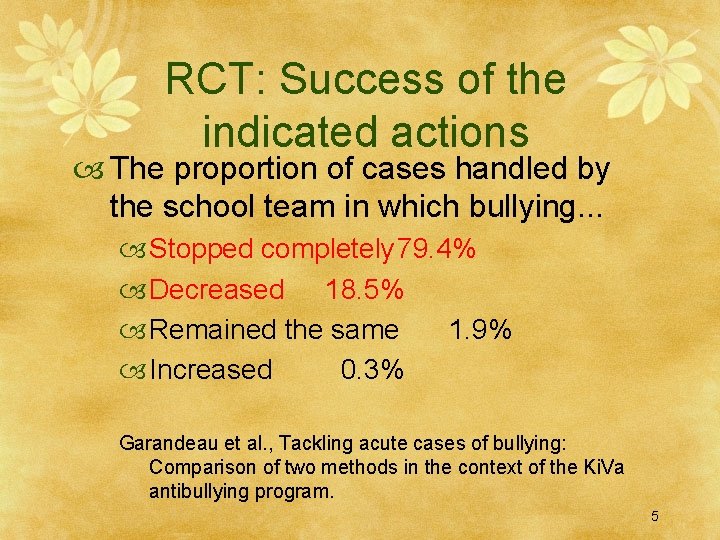 RCT: Success of the indicated actions

The proportion of cases handled by the school team in which bullying...

Stopped completely79.4%

Decreased 18.5%

Remained the same 1.9%

Increased 0.3%

Garandeau et al., Tackling acute cases of bullying: Comparison of two methods in the context of the KiVa antibullying program.

5